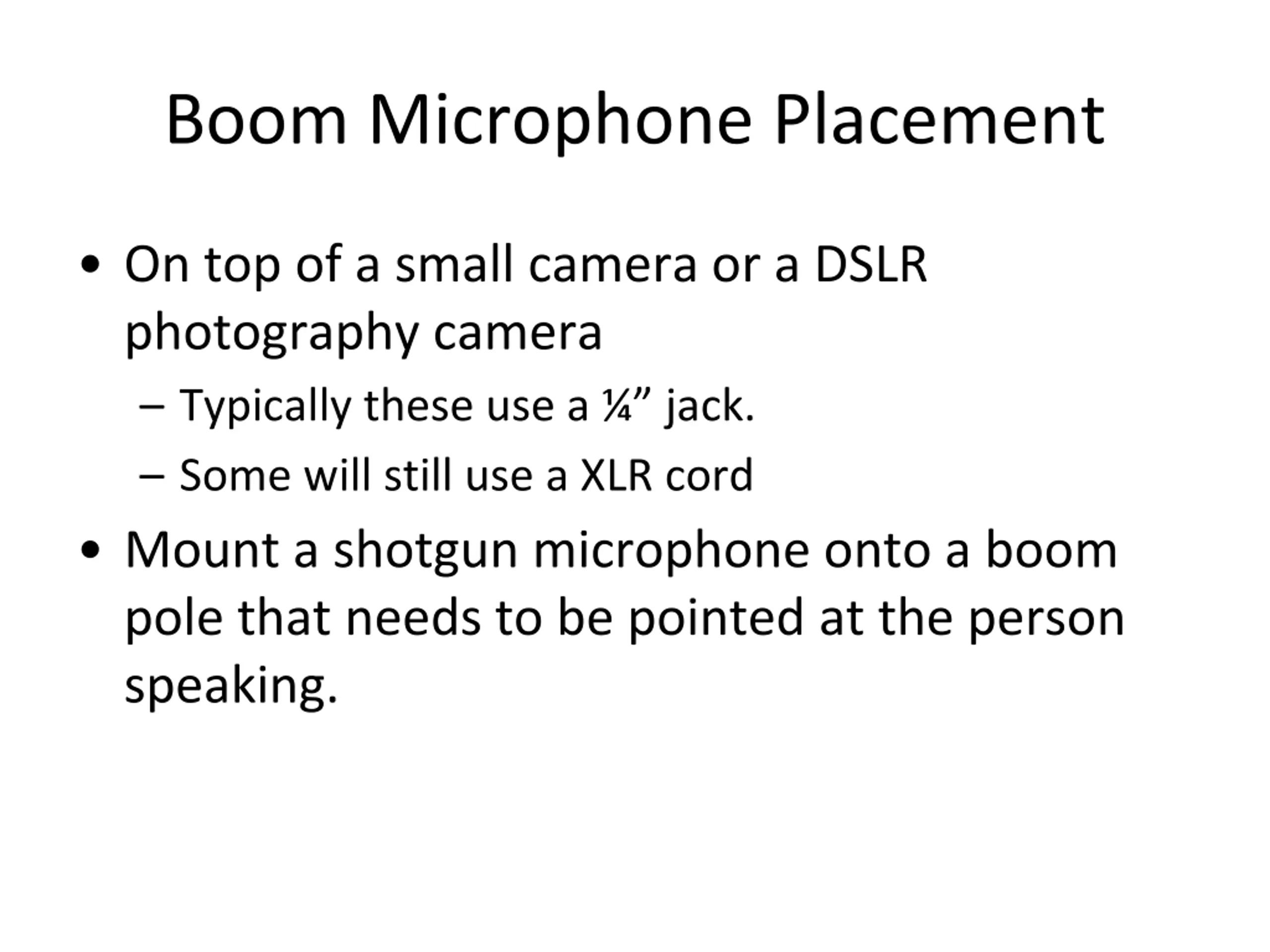 Boom Microphone Placement

• On top of a small camera or a DSLR photography camera
  – Typically these use a ¼” jack.
  – Some will still use a XLR cord
• Mount a shotgun microphone onto a boom pole that needs to be pointed at the person speaking.